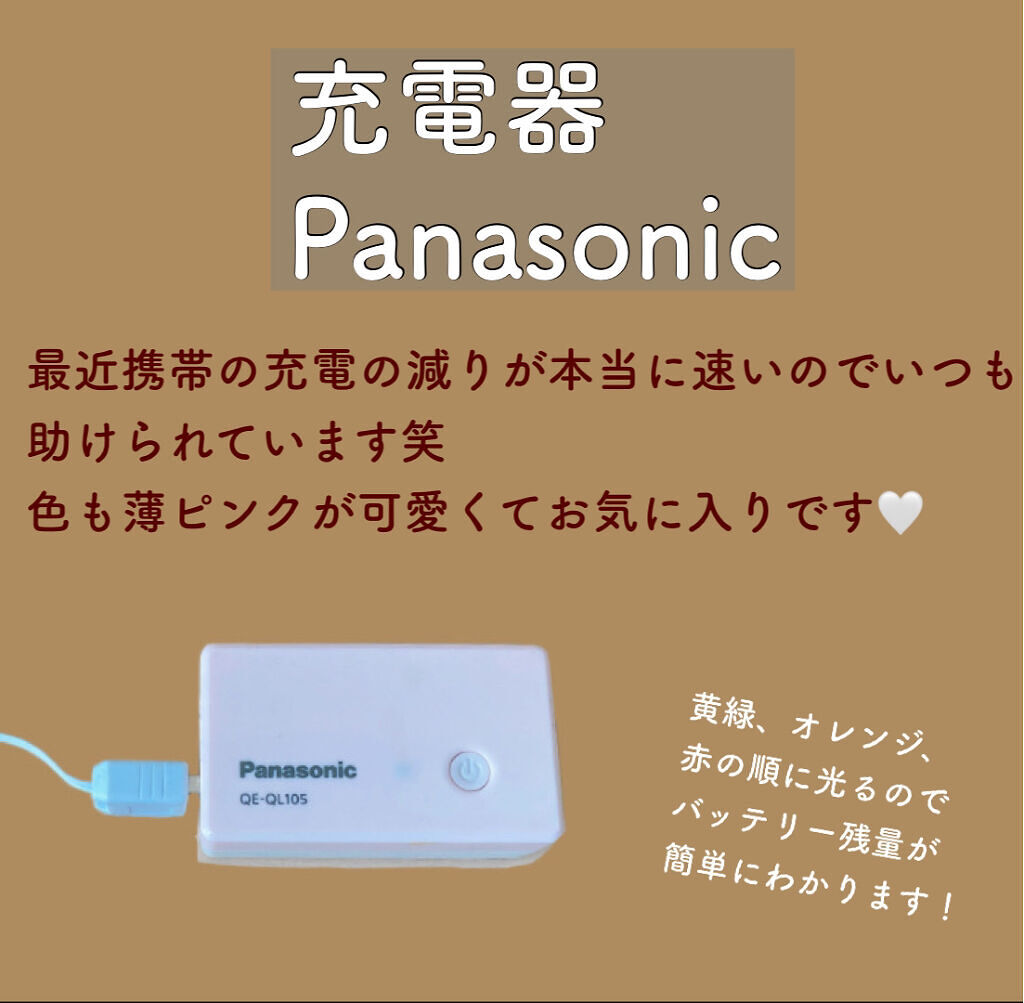 充電器
Panasonic

最近携帯の充電の減りが本当に速いのでいつも助けられています笑
色も薄ピンクが可愛くてお気に入りです🤍

Panasonic
QE-QL105

黄緑、オレンジ、赤の順に光るのでバッテリー残量が簡単にわかります！